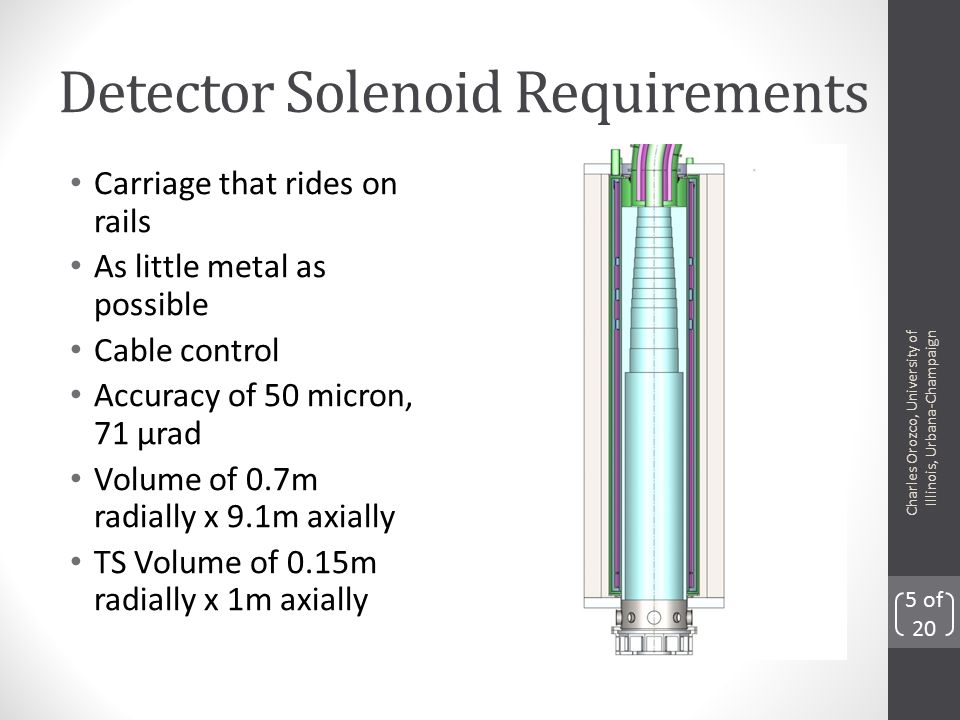 Detector Solenoid Requirements

• Carriage that rides on rails
• As little metal as possible
• Cable control
• Accuracy of 50 micron, 71 μrad
• Volume of 0.7m radially x 9.1m axially
• TS Volume of 0.15m radially x 1m axially

Charles Orozco, University of Illinois, Urbana-Champaign

5 of 20